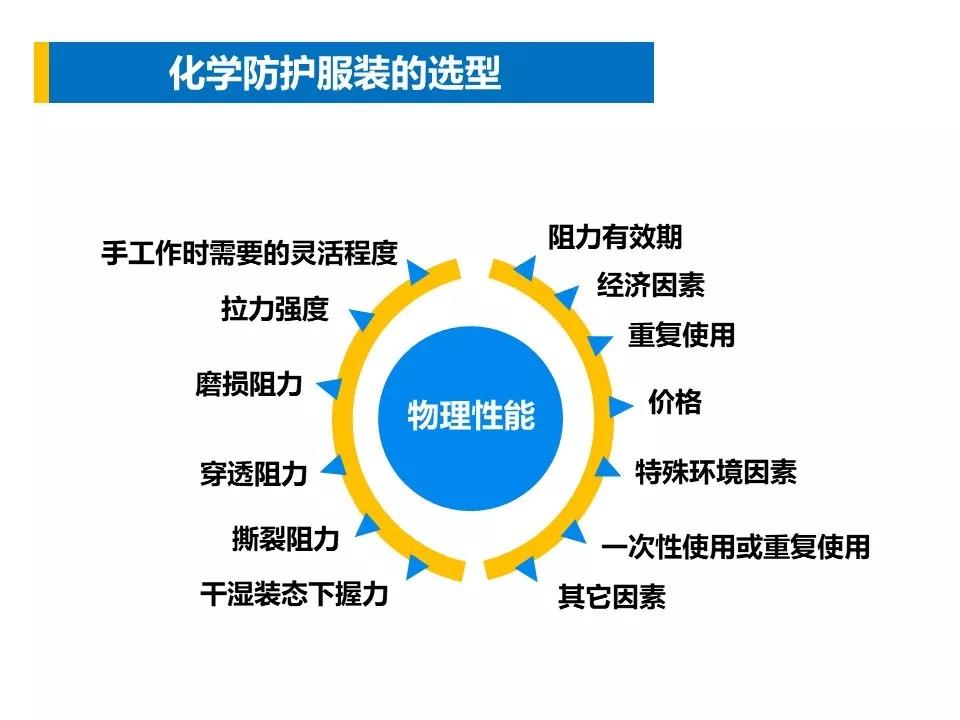 化学防护服装的选型

手工作时需要的灵活程度

拉力强度

磨损阻力

穿透阻力

撕裂阻力

干湿装态下握力

物理性能

阻力有效期

经济因素

重复使用

价格

特殊环境因素

一次性使用或重复使用

其它因素